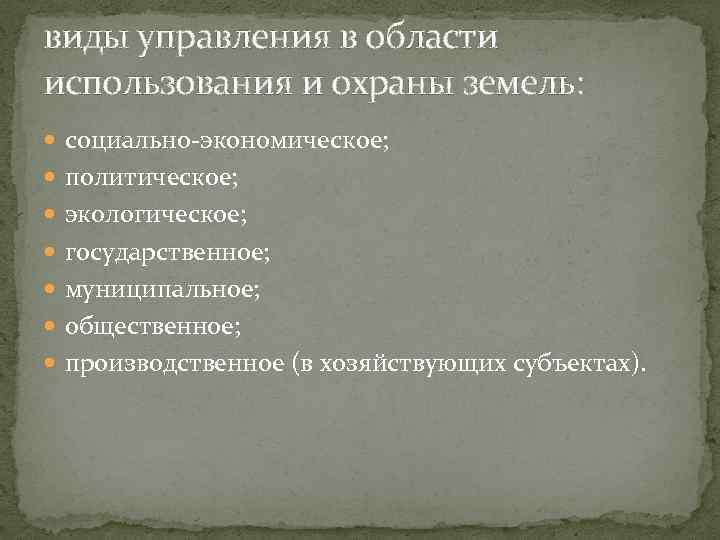 виды управления в области использования и охраны земель:

- социально-экономическое;
- политическое;
- экологическое;
- государственное;
- муниципальное;
- общественное;
- производственное (в хозяйствующих субъектах).